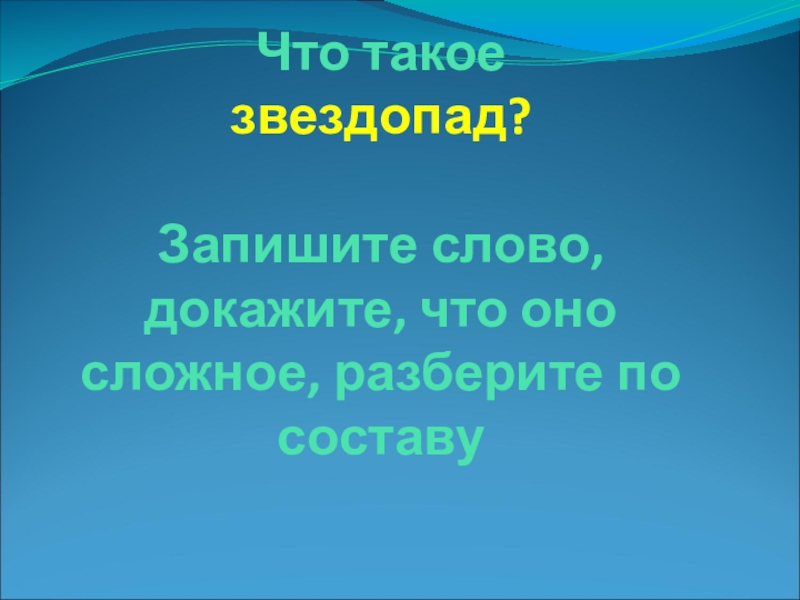 Что такое звездопад?

Запишите слово, докажите, что оно сложное, разберите по составу